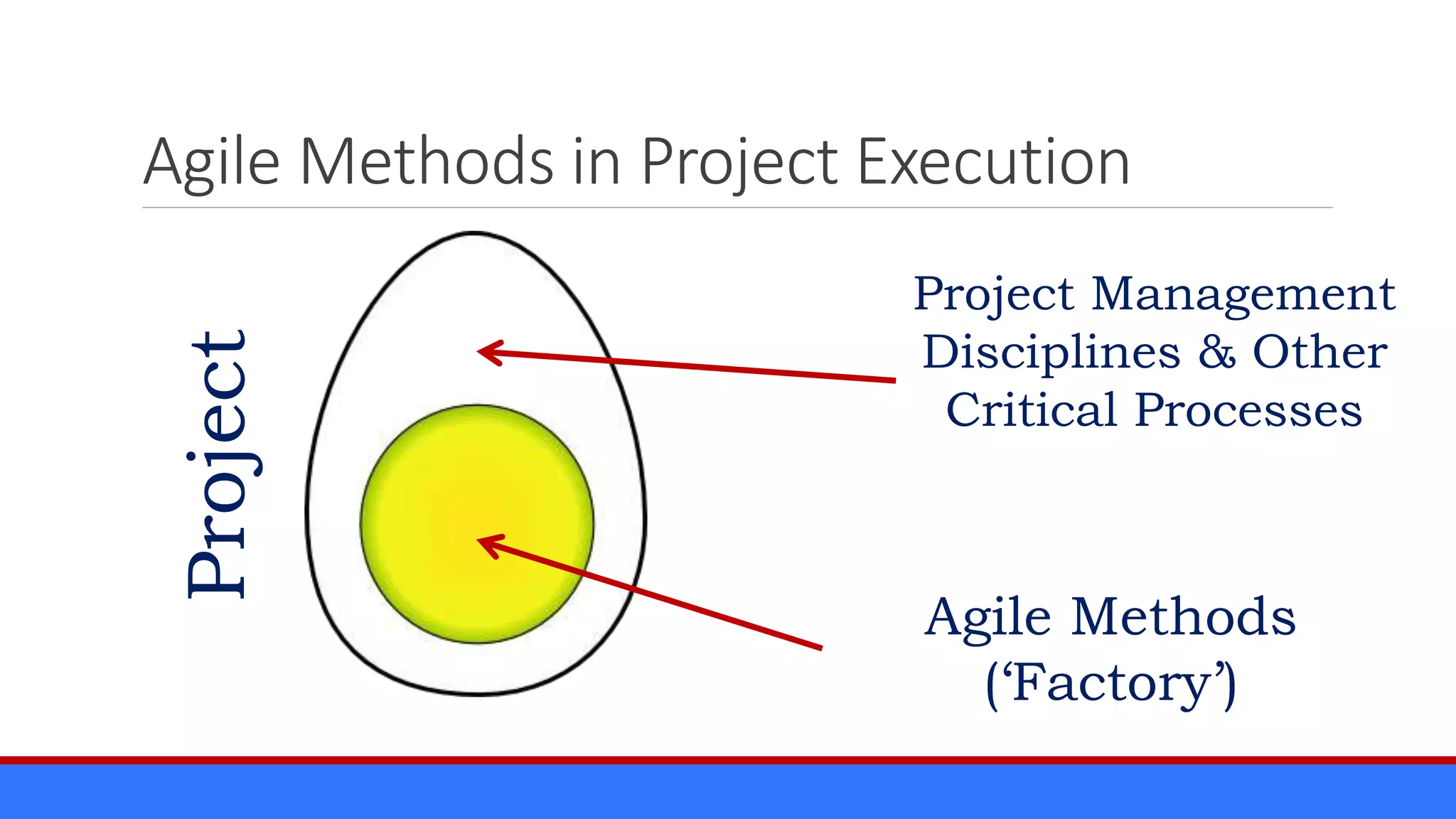 Agile Methods in Project Execution

Project

Project Management Disciplines & Other Critical Processes

Agile Methods (‘Factory’)